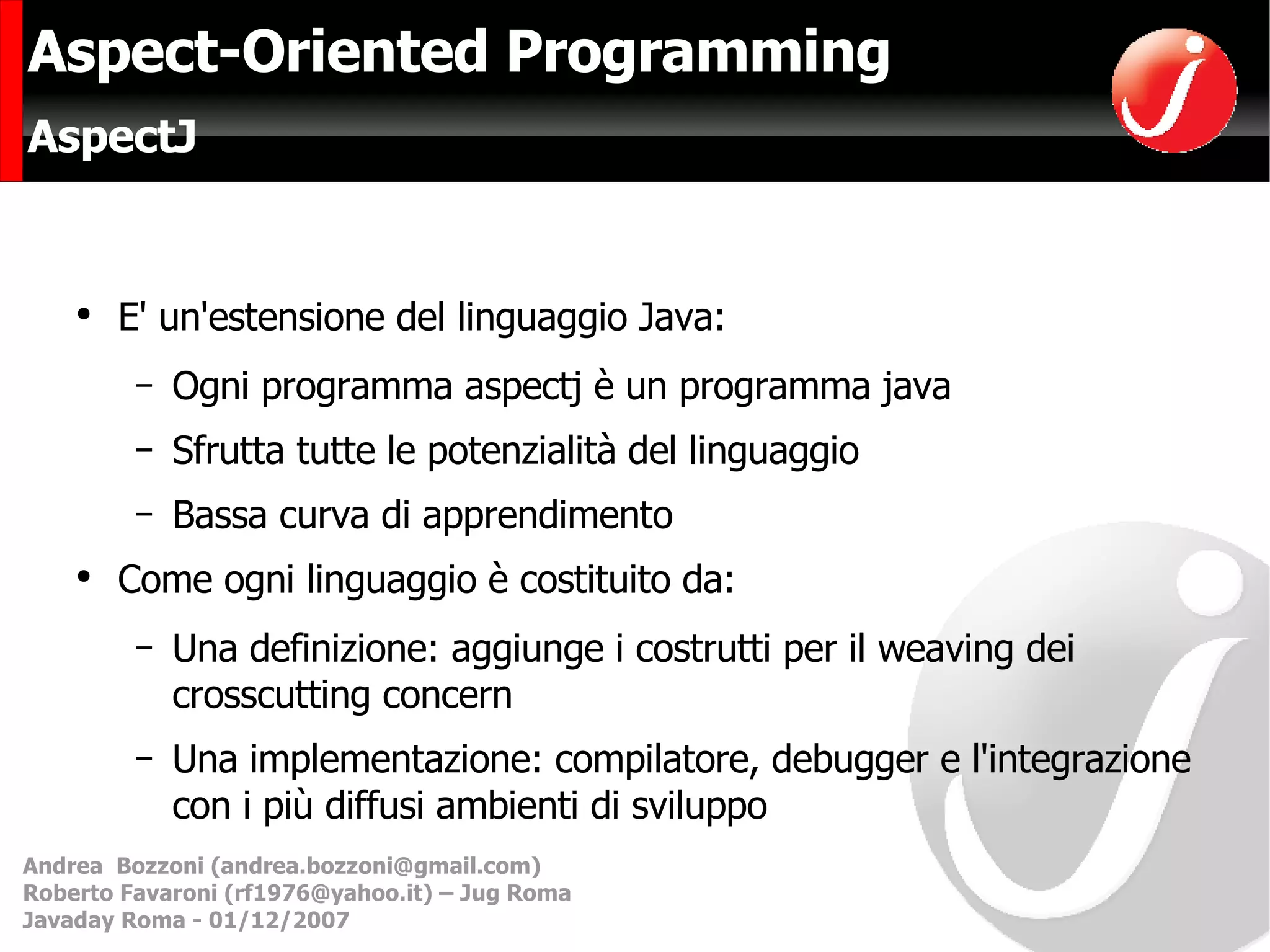 Aspect-Oriented Programming

AspectJ

• E' un'estensione del linguaggio Java:

– Ogni programma aspectj è un programma java

– Sfrutta tutte le potenzialità del linguaggio

– Bassa curva di apprendimento

• Come ogni linguaggio è costituito da:

– Una definizione: aggiunge i costrutti per il weaving dei crosscutting concern

– Una implementazione: compilatore, debugger e l'integrazione con i più diffusi ambienti di sviluppo

Andrea Bozzoni (andrea.bozzoni@gmail.com)
Roberto Favaroni (rf1976@yahoo.it) – Jug Roma
Javaday Roma - 01/12/2007